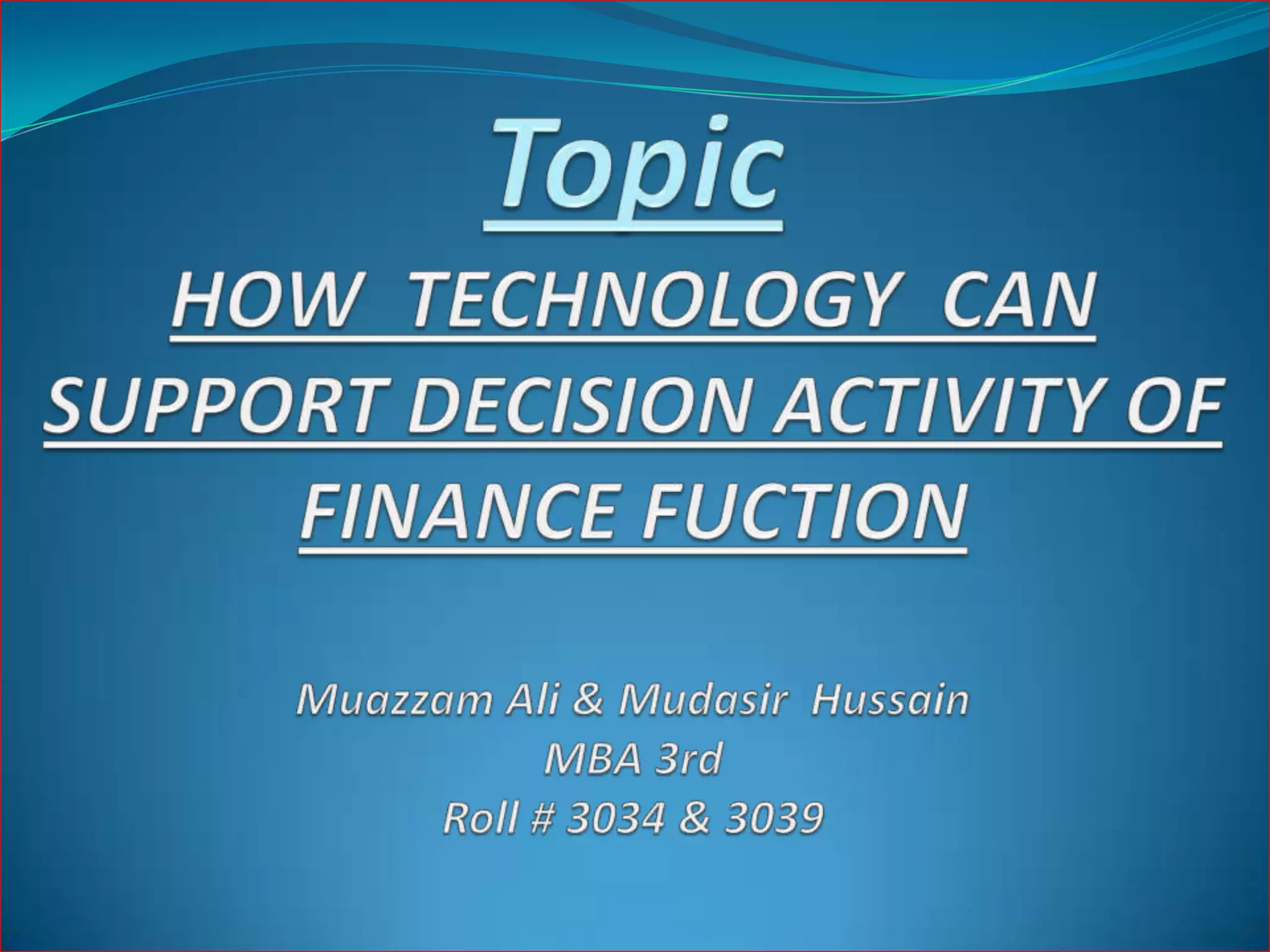 Topic

HOW TECHNOLOGY CAN SUPPORT DECISION ACTIVITY OF FINANCE FUCTION

Muazzam Ali & Mudasir Hussain
MBA 3rd
Roll # 3034 & 3039